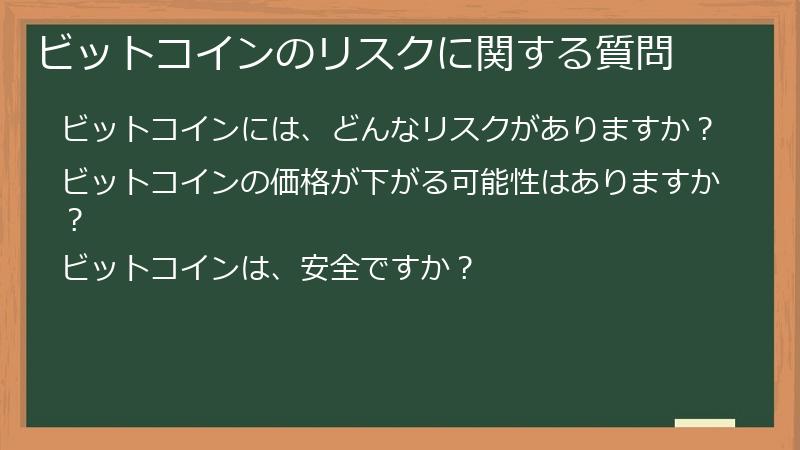 ビットコインのリスクに関する質問

ビットコインには、どんなリスクがありますか？

ビットコインの価格が下がる可能性はありますか？

ビットコインは、安全ですか？